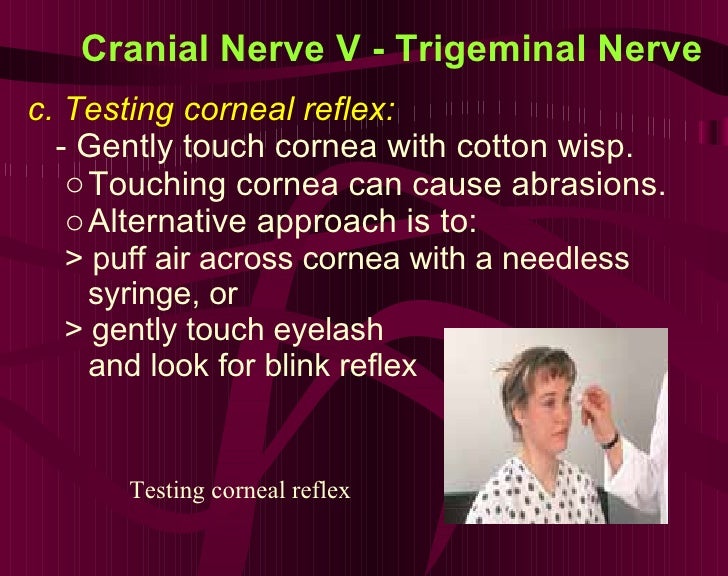 Cranial Nerve V - Trigeminal Nerve

c. Testing corneal reflex:
- Gently touch cornea with cotton wisp.
○ Touching cornea can cause abrasions.
○ Alternative approach is to:
> puff air across cornea with a needless syringe, or
> gently touch eyelash and look for blink reflex

Testing corneal reflex